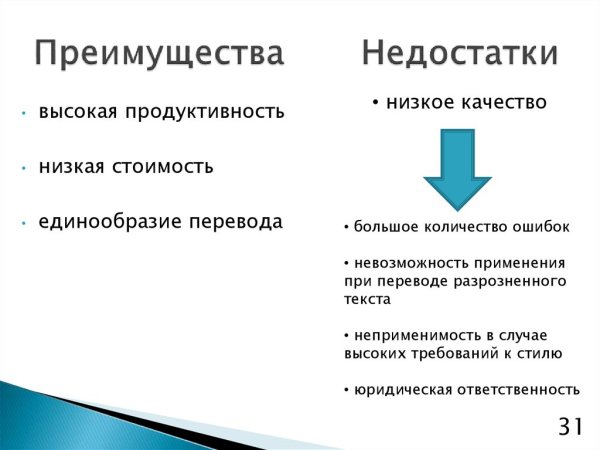 Преимущества

• высокая продуктивность

• низкая стоимость

• единообразие перевода

Недостатки

• низкое качество

• большое количество ошибок

• невозможность применения при переводе разрозненного текста

• неприменимость в случае высоких требований к стилю

• юридическая ответственность

31